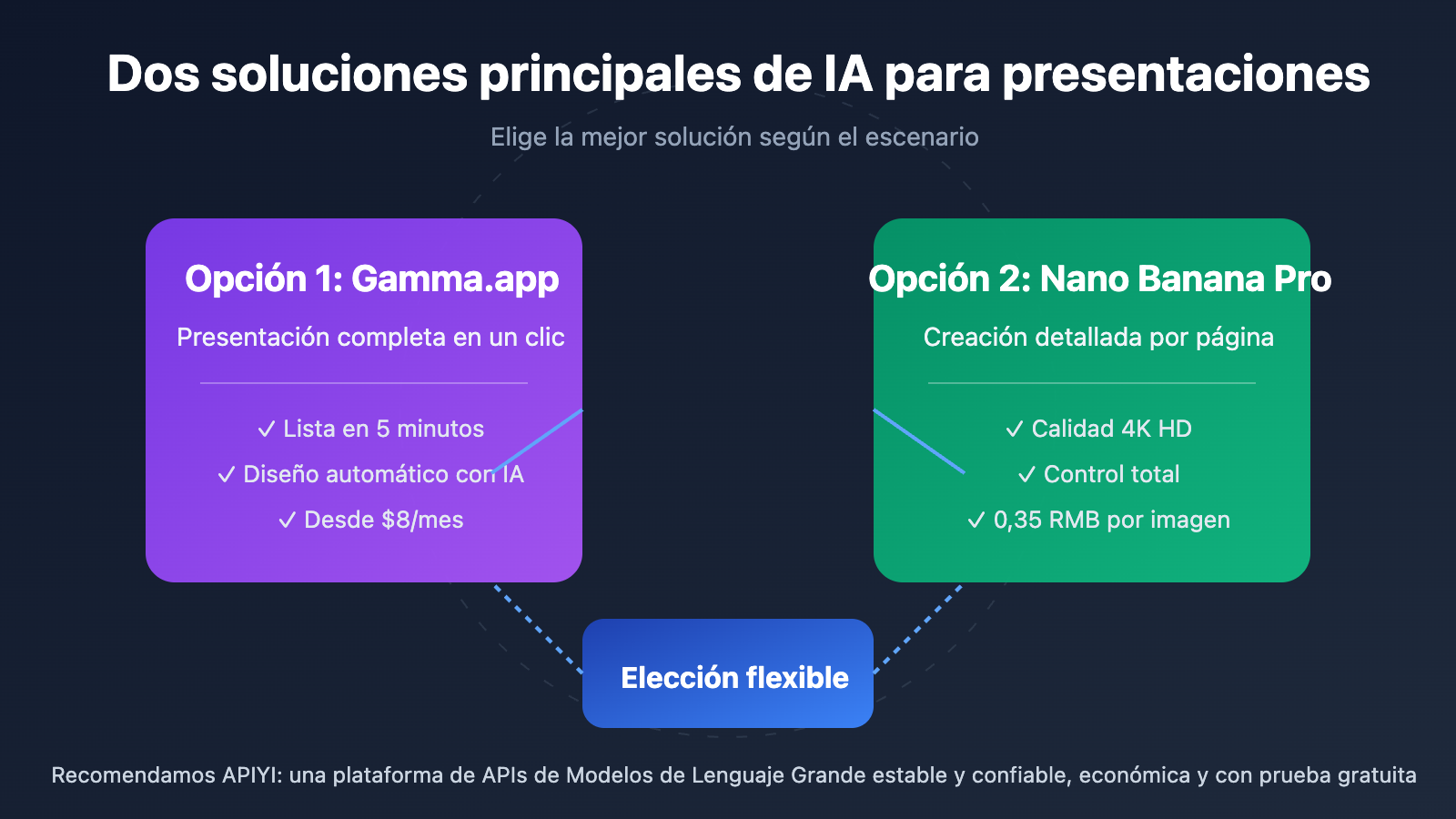 Dos soluciones principales de IA para presentaciones

Elige la mejor solución según el escenario

Opción 1: Gamma.app

Presentación completa en un clic

✓ Lista en 5 minutos

✓ Diseño automático con IA

✓ Desde $8/mes

Opción 2: Nano Banana Pro

Creación detallada por página

✓ Calidad 4K HD

✓ Control total

✓ 0,35 RMB por imagen

Elección flexible

Recomendamos APIYI: una plataforma de APIs de Modelos de Lenguaje Grande estable y confiable, económica y con prueba gratuita